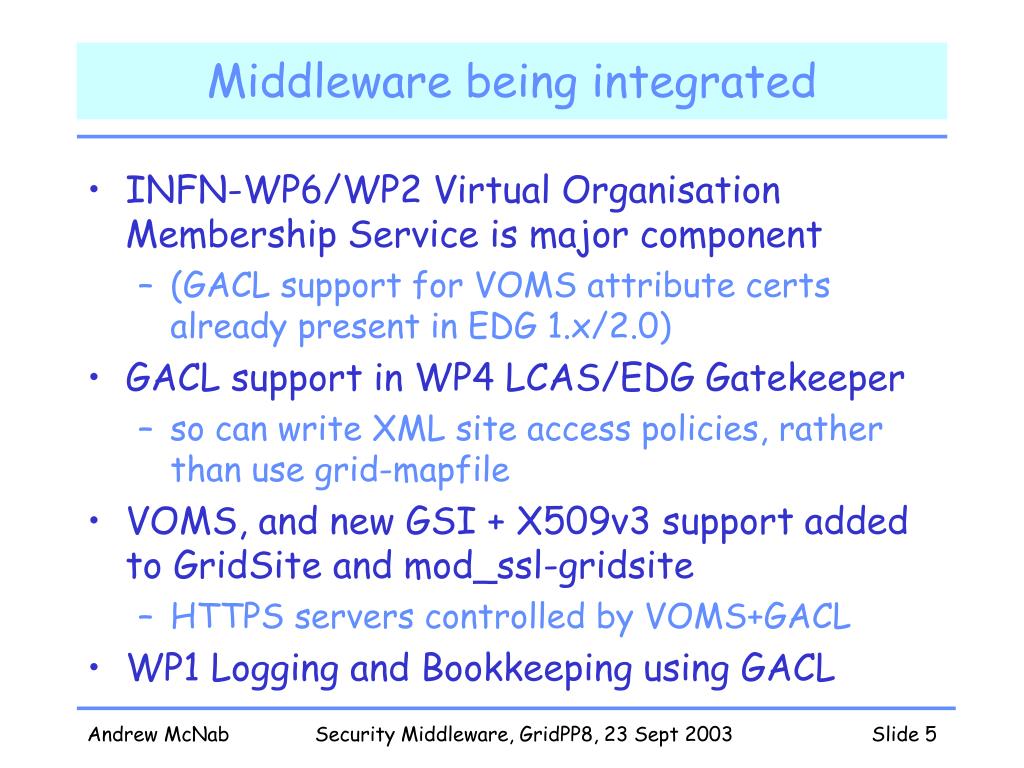 Middleware being integrated

• INFN-WP6/WP2 Virtual Organisation Membership Service is major component
  – (GACL support for VOMS attribute certs already present in EDG 1.x/2.0)
• GACL support in WP4 LCAS/EDG Gatekeeper
  – so can write XML site access policies, rather than use grid-mapfile
• VOMS, and new GSI + X509v3 support added to GridSite and mod_ssl-gridsite
  – HTTPS servers controlled by VOMS+GACL
• WP1 Logging and Bookkeeping using GACL

Andrew McNab    Security Middleware, GridPP8, 23 Sept 2003    Slide 5